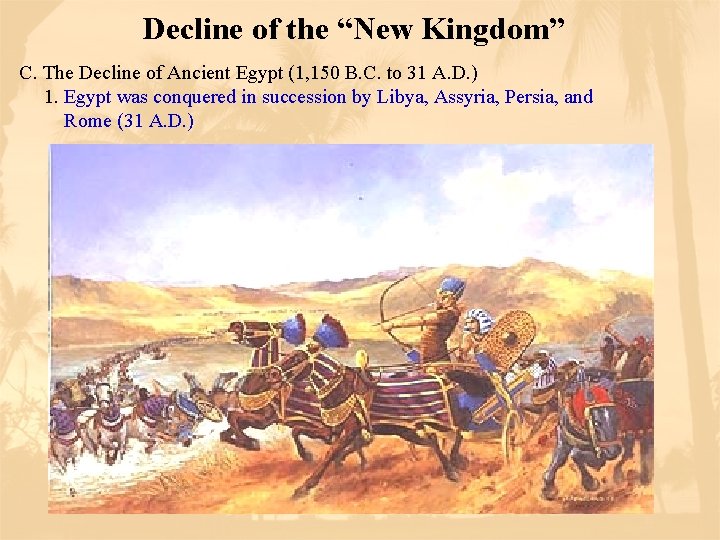 Decline of the “New Kingdom”

C. The Decline of Ancient Egypt (1,150 B.C. to 31 A.D.)

1. Egypt was conquered in succession by Libya, Assyria, Persia, and Rome (31 A.D.)